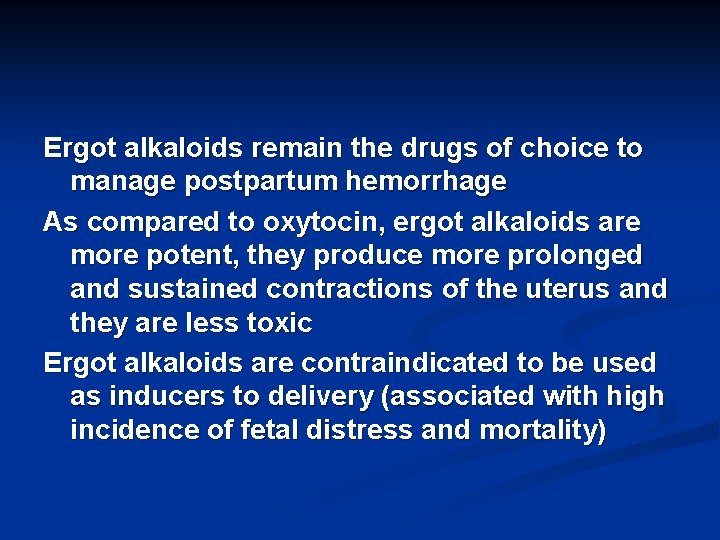 Ergot alkaloids remain the drugs of choice to manage postpartum hemorrhage

As compared to oxytocin, ergot alkaloids are more potent, they produce more prolonged and sustained contractions of the uterus and they are less toxic

Ergot alkaloids are contraindicated to be used as inducers to delivery (associated with high incidence of fetal distress and mortality)